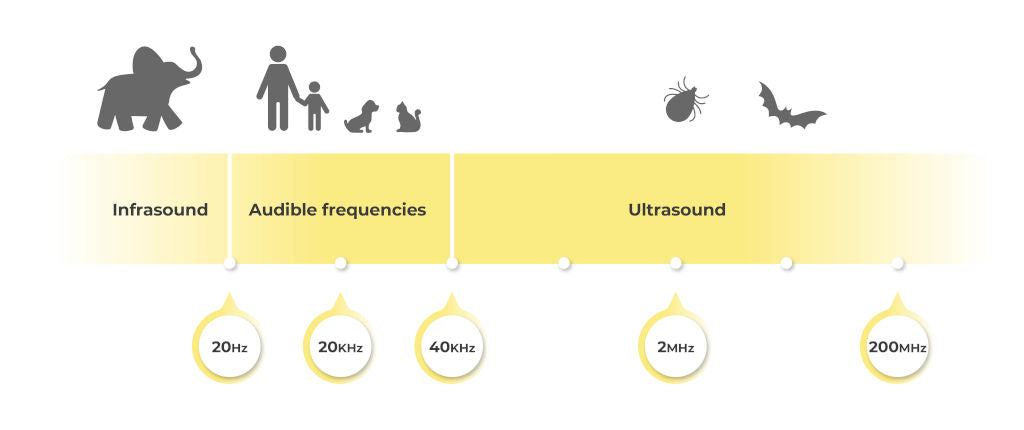 Infrasound

Audible frequencies

Ultrasound

20Hz

20KHz

40KHz

2MHz

200MHz